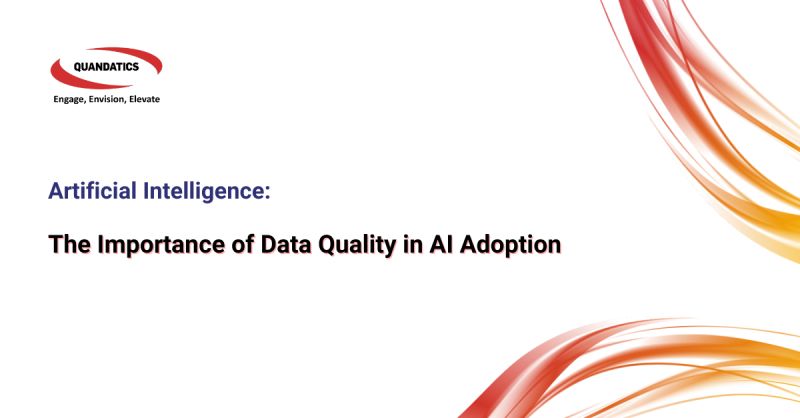 QUANDATICS
Engage, Envision, Elevate

Artificial Intelligence:

The Importance of Data Quality in AI Adoption